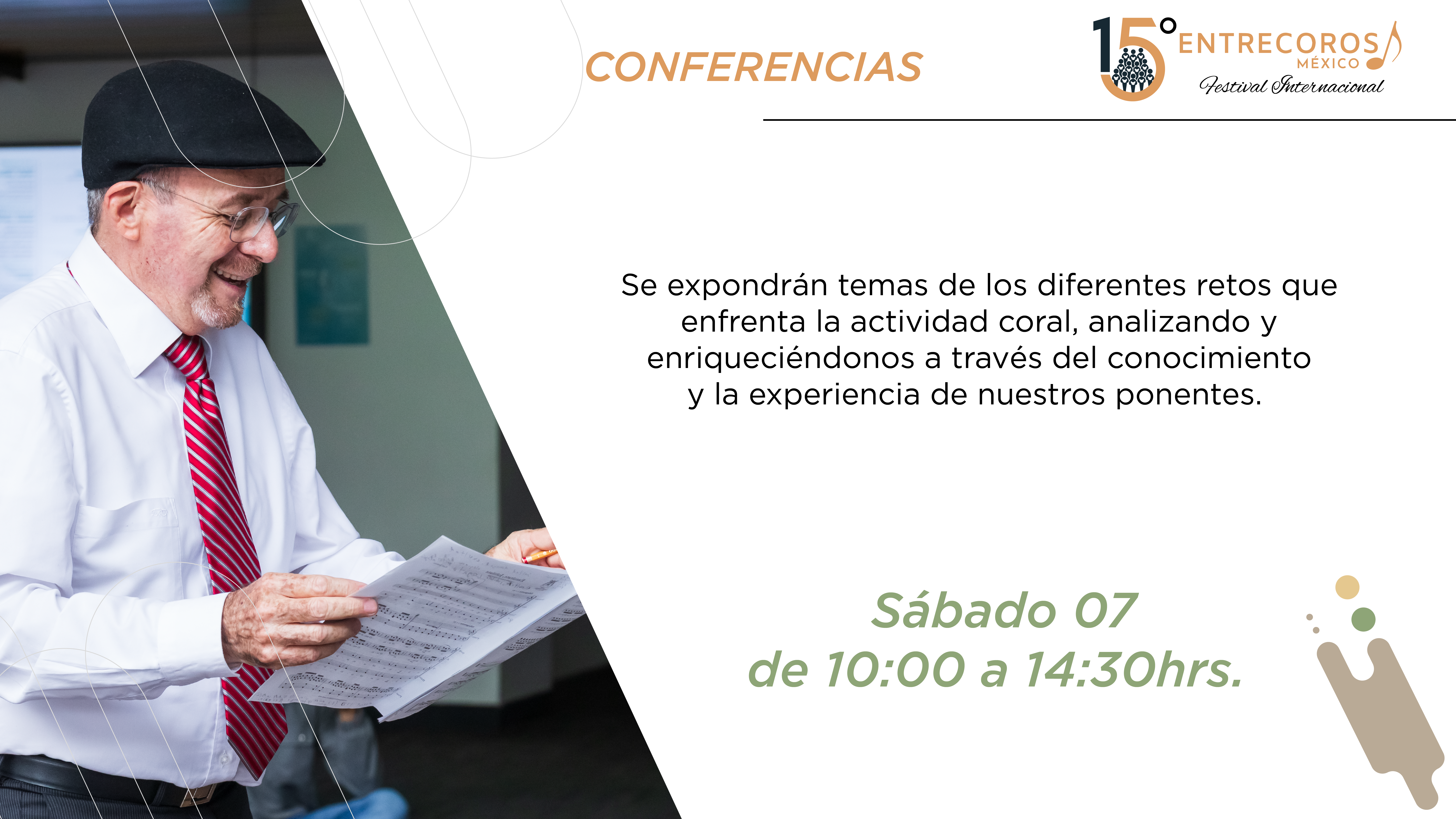 CONFERENCIAS

15° ENTRECOROS MÉXICO Festival Internacional

Se expondrán temas de los diferentes retos que enfrenta la actividad coral, analizando y enriqueciéndonos a través del conocimiento y la experiencia de nuestros ponentes.

Sábado 07
de 10:00 a 14:30hrs.